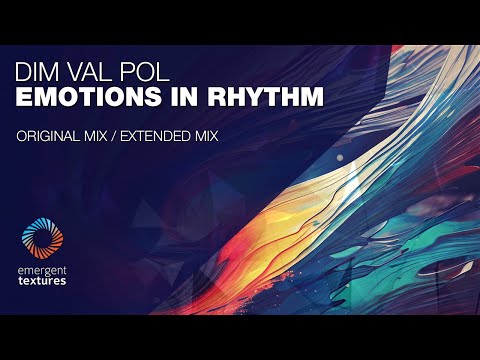 DIM VAL POL
EMOTIONS IN RHYTHM

ORIGINAL MIX / EXTENDED MIX

emergent
textures